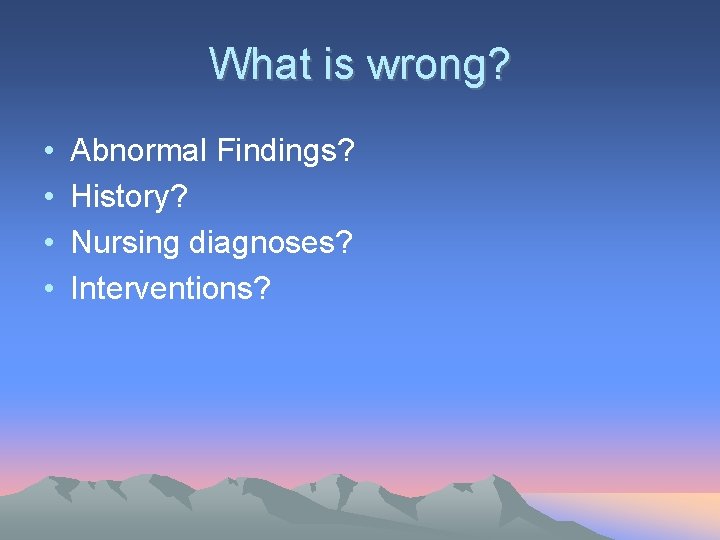 What is wrong?

• Abnormal Findings?
• History?
• Nursing diagnoses?
• Interventions?